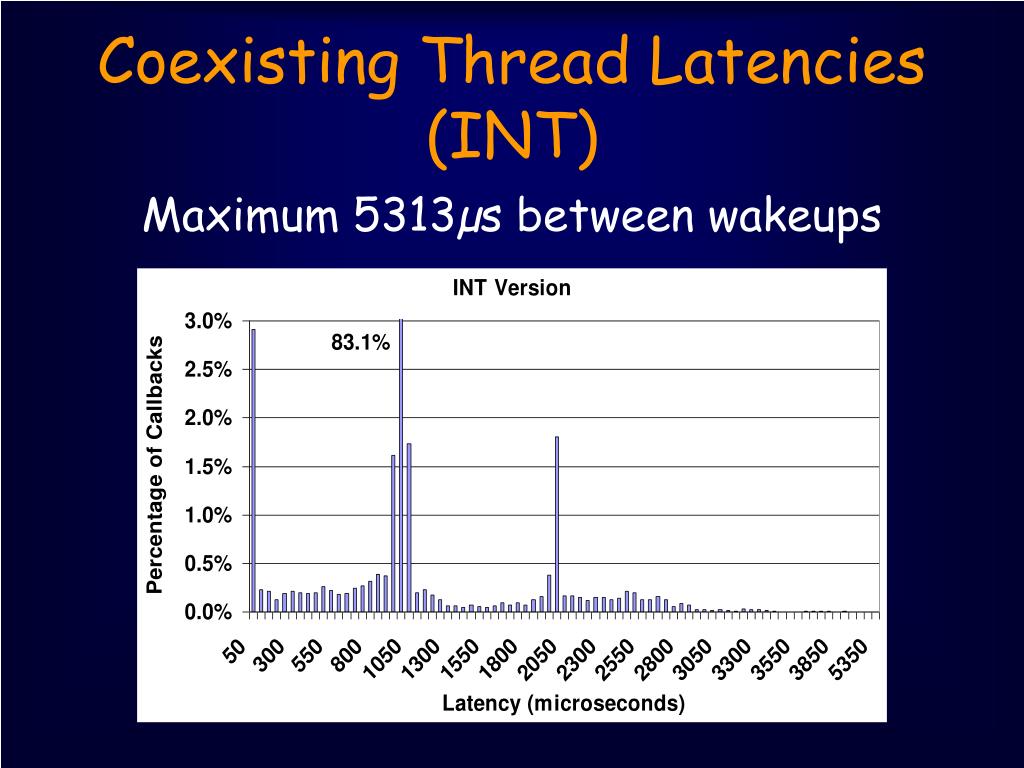 Coexisting Thread Latencies (INT)

Maximum 5313μs between wakeups

INT Version

Percentage of Callbacks

3.0%
2.5%
2.0%
1.5%
1.0%
0.5%
0.0%

83.1%

50
300
550
800
1050
1300
1550
1800
2050
2300
2550
2800
3050
3300
3550
3850
5350

Latency (microseconds)